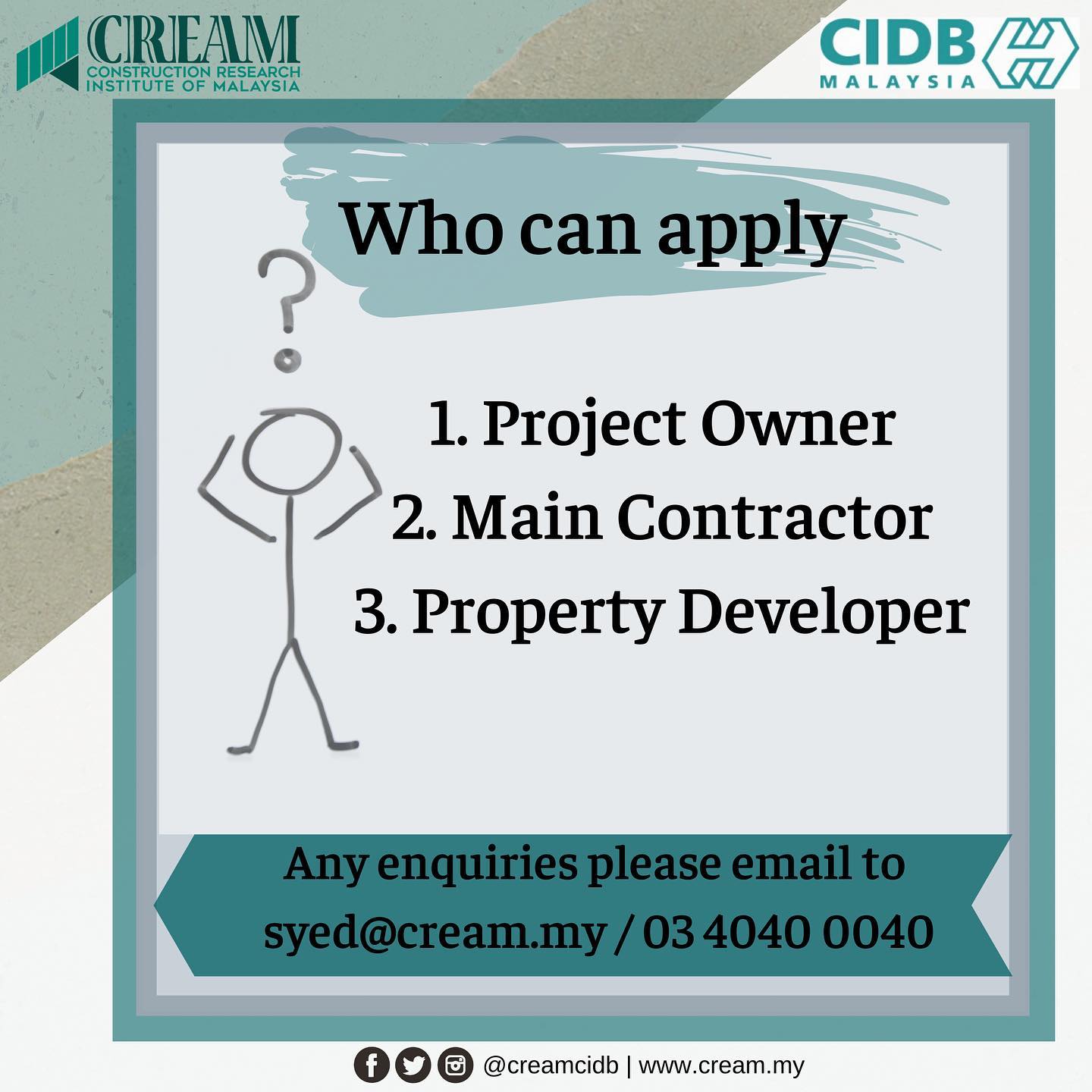 CREAM
CONSTRUCTION RESEARCH INSTITUTE OF MALAYSIA

CIDB MALAYSIA

Who can apply

?

1. Project Owner
2. Main Contractor
3. Property Developer

Any enquiries please email to syed@cream.my / 03 4040 0040

@creamcidb | www.cream.my